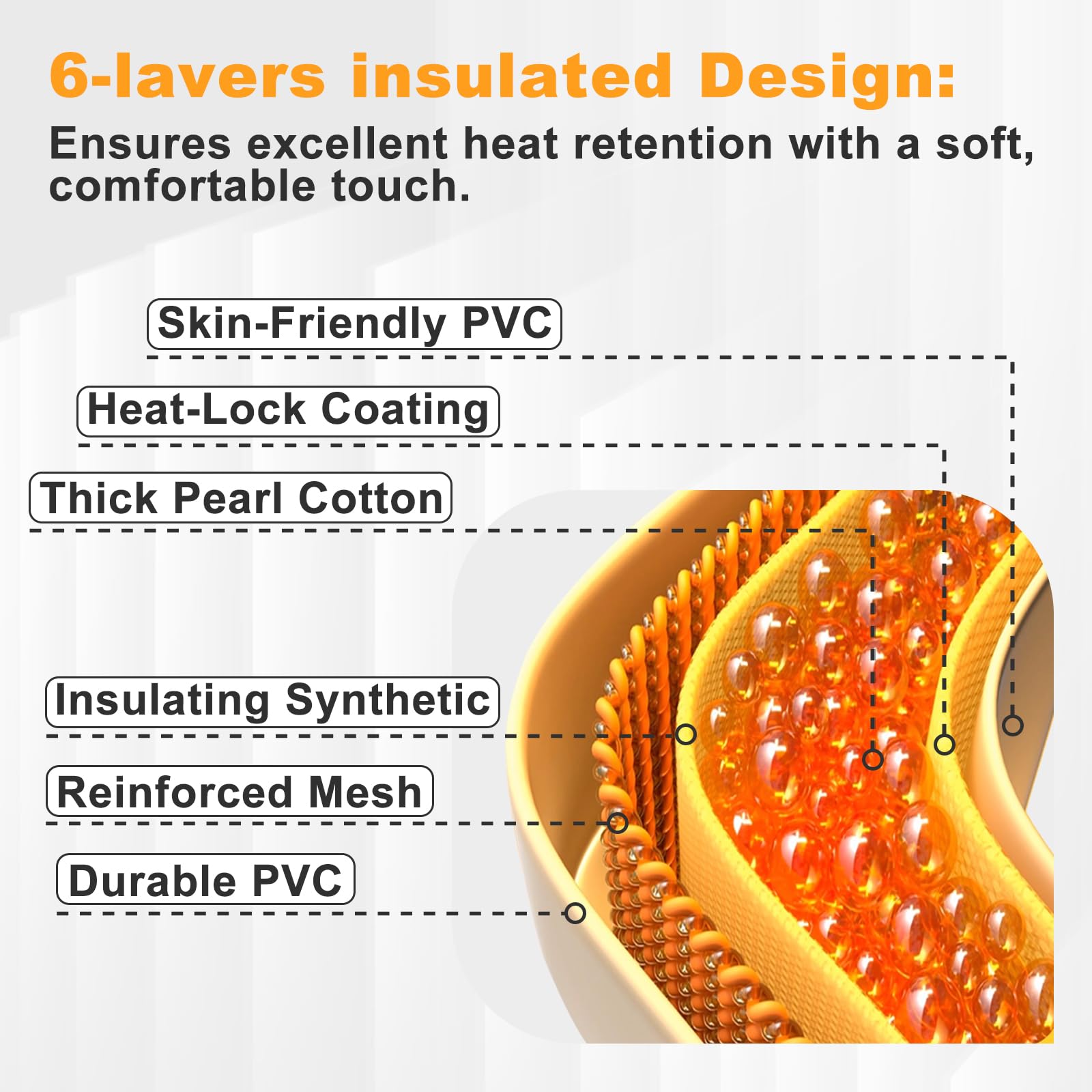 6-lavers insulated Design:

Ensures excellent heat retention with a soft, comfortable touch.

Skin-Friendly PVC

Heat-Lock Coating

Thick Pearl Cotton

Insulating Synthetic

Reinforced Mesh

Durable PVC